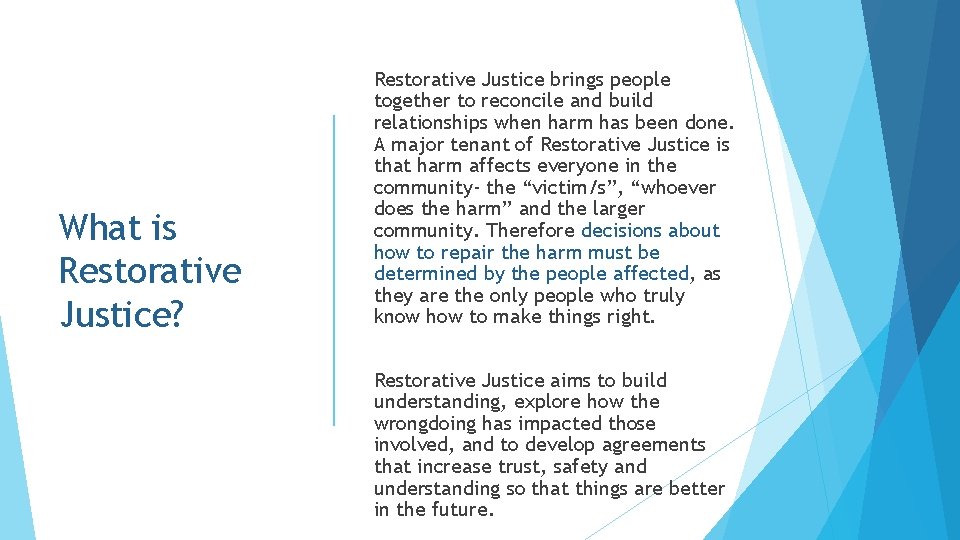 What is Restorative Justice?

Restorative Justice brings people together to reconcile and build relationships when harm has been done. A major tenant of Restorative Justice is that harm affects everyone in the community- the “victim/s”, “whoever does the harm” and the larger community. Therefore decisions about how to repair the harm must be determined by the people affected, as they are the only people who truly know how to make things right.

Restorative Justice aims to build understanding, explore how the wrongdoing has impacted those involved, and to develop agreements that increase trust, safety and understanding so that things are better in the future.